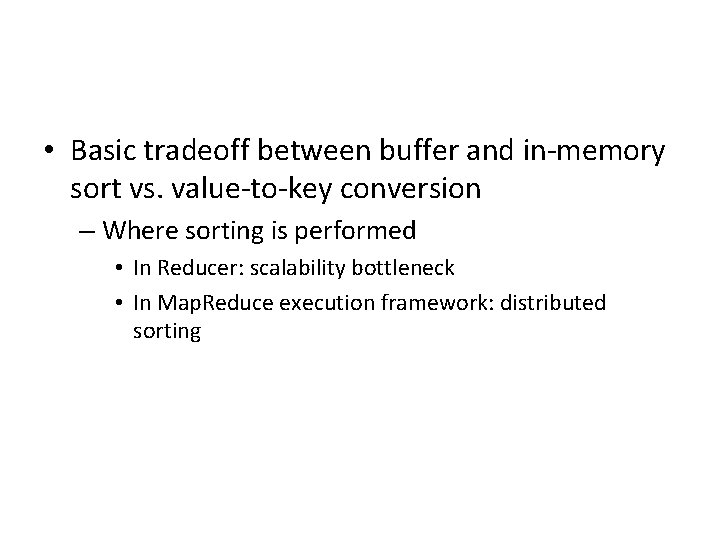 • Basic tradeoff between buffer and in-memory sort vs. value-to-key conversion
– Where sorting is performed
• In Reducer: scalability bottleneck
• In MapReduce execution framework: distributed sorting